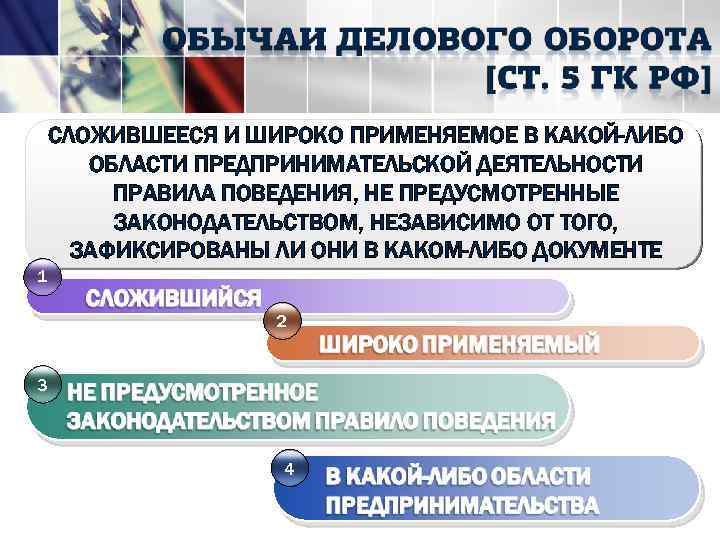 ОБЫЧАИ ДЕЛОВОГО ОБОРОТА
[СТ. 5 ГК РФ]

СЛОЖИВШЕЕСЯ И ШИРОКО ПРИМЕНЯЕМОЕ В КАКОЙ-ЛИБО ОБЛАСТИ ПРЕДПРИНИМАТЕЛЬСКОЙ ДЕЯТЕЛЬНОСТИ ПРАВИЛА ПОВЕДЕНИЯ, НЕ ПРЕДУСМОТРЕННЫЕ ЗАКОНОДАТЕЛЬСТВОМ, НЕЗАВИСИМО ОТ ТОГО, ЗАФИКСИРОВАНЫ ЛИ ОНИ В КАКОМ-ЛИБО ДОКУМЕНТЕ

1
СЛОЖИВШИЙСЯ

2
ШИРОКО ПРИМЕНЯЕМЫЙ

3
НЕ ПРЕДУСМОТРЕННОЕ ЗАКОНОДАТЕЛЬСТВОМ ПРАВИЛО ПОВЕДЕНИЯ

4
В КАКОЙ-ЛИБО ОБЛАСТИ ПРЕДПРИНИМАТЕЛЬСТВА